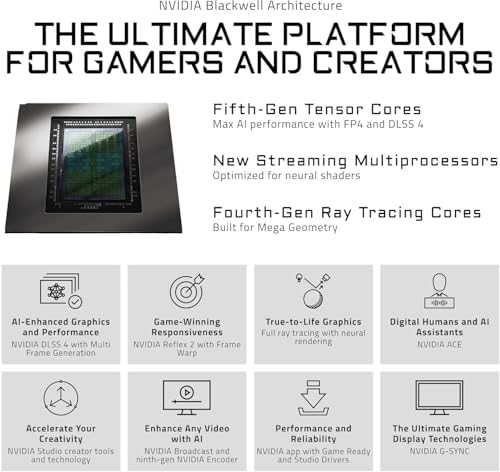 NVIDIA Blackwell Architecture

THE ULTIMATE PLATFORM FOR GAMERS AND CREATORS

Fifth-Gen Tensor Cores
Max AI performance with FP4 and DLSS 4

New Streaming Multiprocessors
Optimized for neural shaders

Fourth-Gen Ray Tracing Cores
Built for Mega Geometry

AI-Enhanced Graphics and Performance
NVIDIA DLSS 4 with Multi Frame Generation

Game-Winning Responsiveness
NVIDIA Reflex 2 with Frame Warp

True-to-Life Graphics
Full ray tracing with neural rendering

Digital Humans and AI Assistants
NVIDIA ACE

Accelerate Your Creativity
NVIDIA Studio creator tools and technology

Enhance Any Video with AI
NVIDIA Broadcast and ninth-gen NVIDIA Encoder

Performance and Reliability
NVIDIA app with Game Ready and Studio Drivers

The Ultimate Gaming Display Technologies
NVIDIA G-SYNC